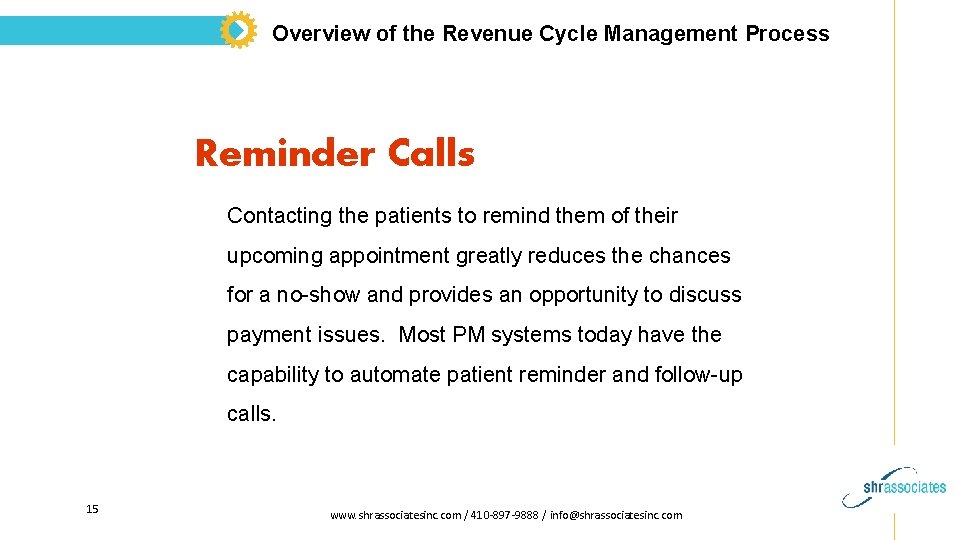 Overview of the Revenue Cycle Management Process

Reminder Calls

Contacting the patients to remind them of their upcoming appointment greatly reduces the chances for a no-show and provides an opportunity to discuss payment issues. Most PM systems today have the capability to automate patient reminder and follow-up calls.

15

www.shrassociatesinc.com / 410-897-9888 / info@shrassociatesinc.com

shrassociates